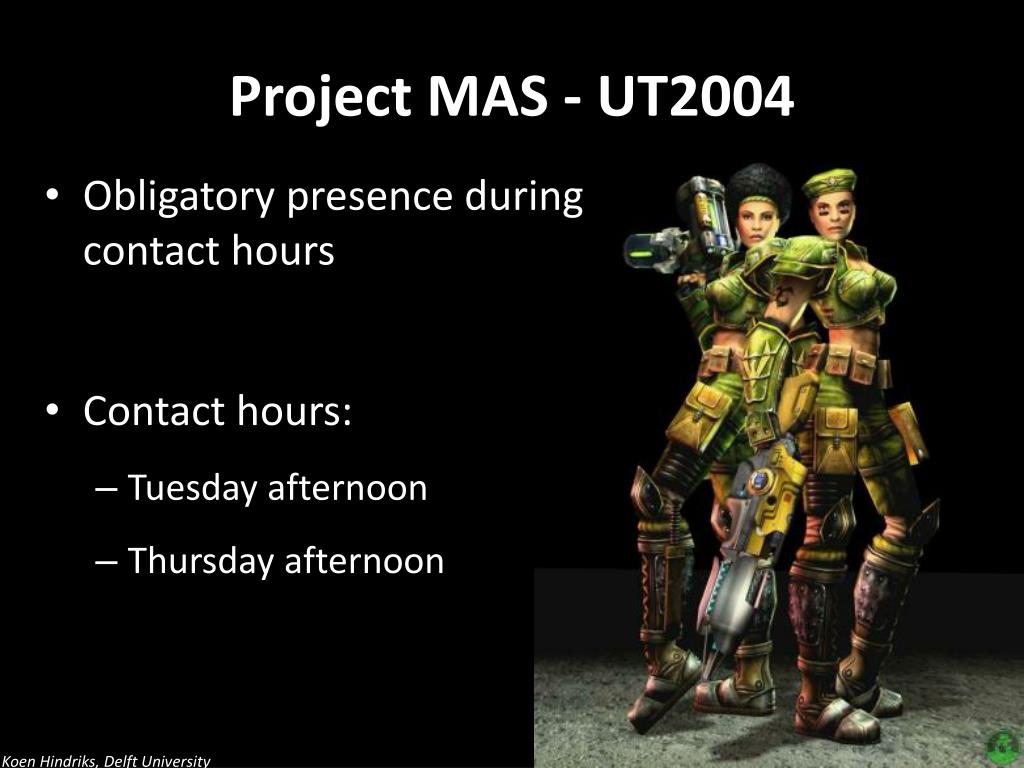 Project MAS - UT2004

• Obligatory presence during contact hours

• Contact hours:
– Tuesday afternoon
– Thursday afternoon

Koen Hindriks, Delft University